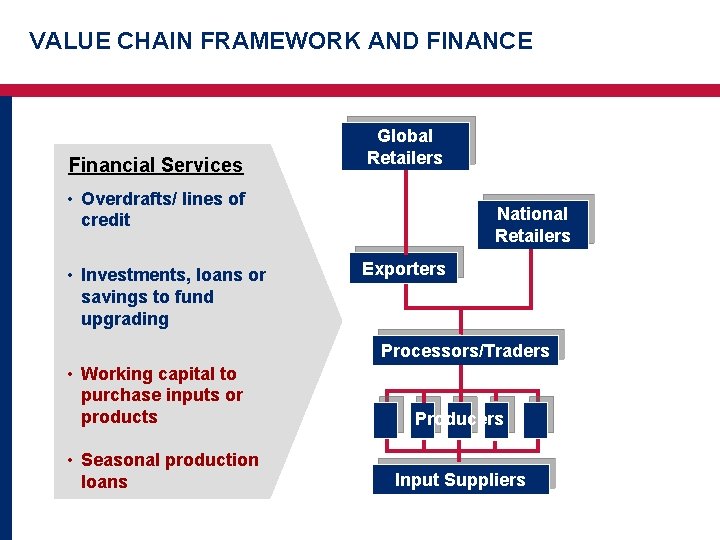 VALUE CHAIN FRAMEWORK AND FINANCE

Financial Services

• Overdrafts/ lines of credit

• Investments, loans or savings to fund upgrading

• Working capital to purchase inputs or products

• Seasonal production loans

Global Retailers

National Retailers

Exporters

Processors/Traders

Producers

Input Suppliers